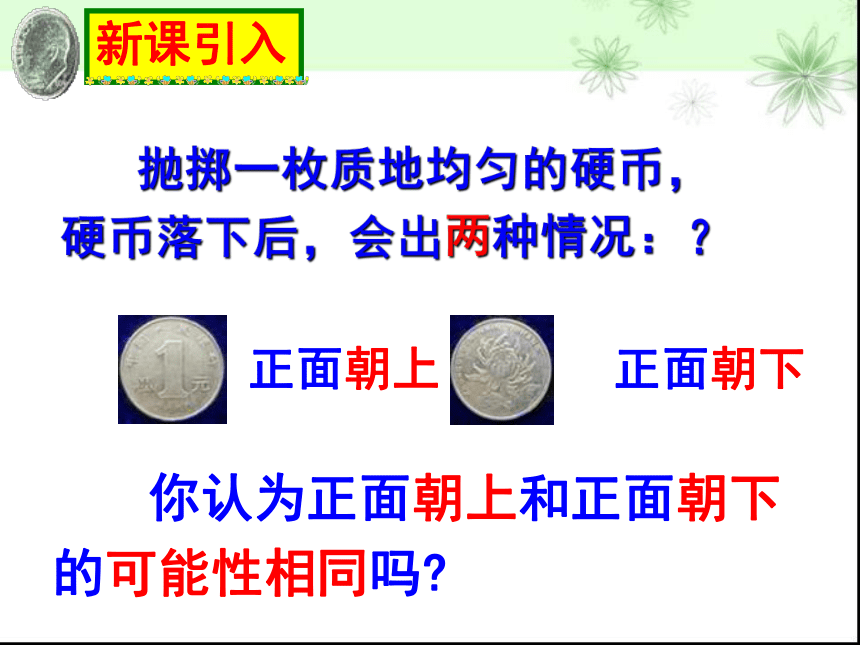 新课引入

抛掷一枚质地均匀的硬币，硬币落下后，会出两种情况：？

1 元

正面朝上

正面朝下

你认为正面朝上和正面朝下的可能性相同吗?